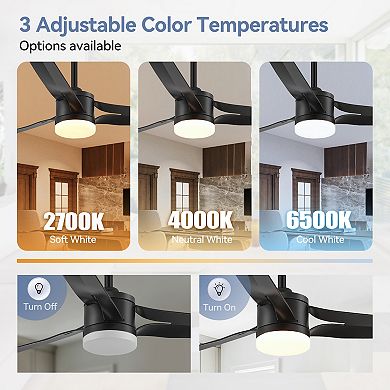 3 Adjustable Color Temperatures
Options available

2700K
Soft White

4000K
Neutral White

6500K
Cool White

Turn Off

Turn On